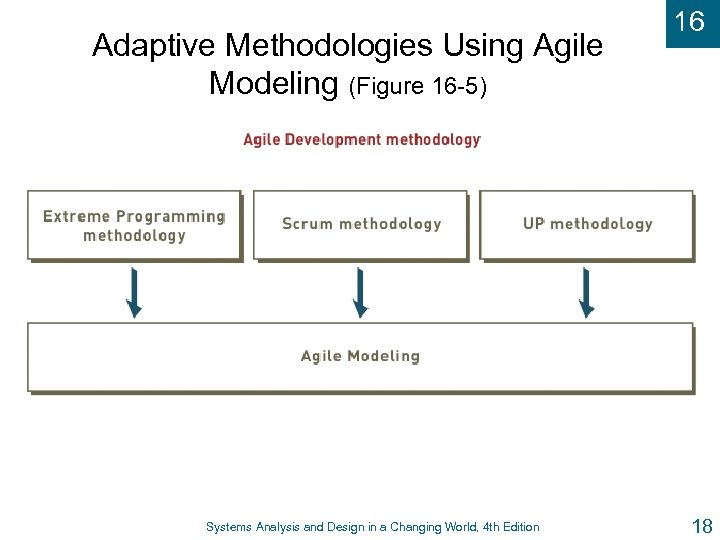 16

Adaptive Methodologies Using Agile Modeling (Figure 16-5)

Agile Development methodology

Extreme Programming methodology

Scrum methodology

UP methodology

Agile Modeling

Systems Analysis and Design in a Changing World, 4th Edition

18